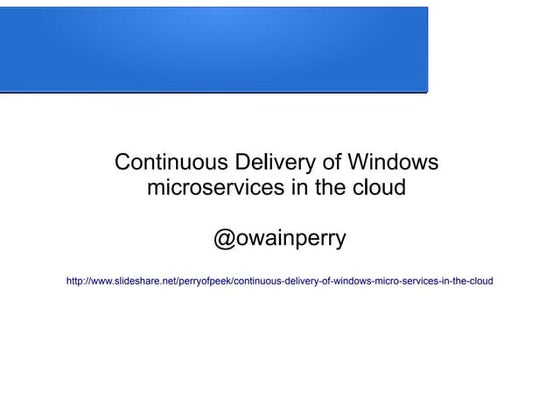 Continuous Delivery of Windows microservices in the cloud

@owainperry

http://www.slideshare.net/perryofpeek/continuous-delivery-of-windows-micro-services-in-the-cloud